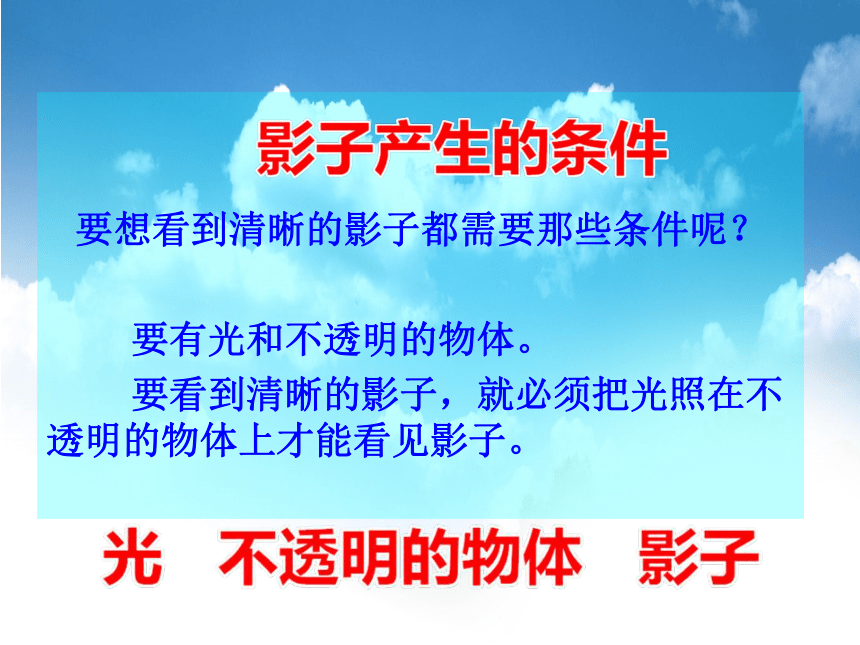 影子产生的条件

要想看到清晰的影子都需要那些条件呢？

要有光和不透明的物体。

要看到清晰的影子，就必须把光照在不透明的物体上才能看见影子。

光　不透明的物体　影子